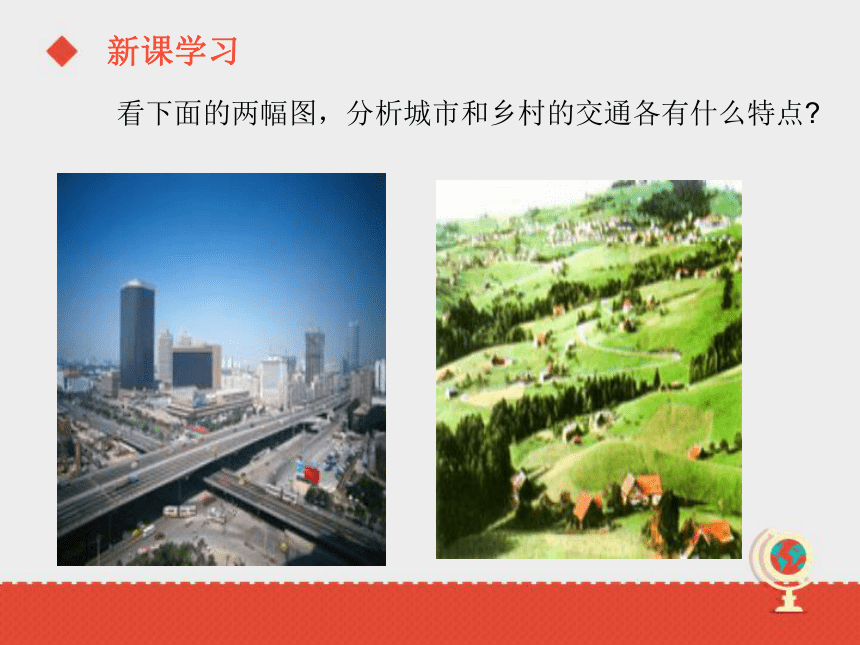 新课学习

看下面的两幅图，分析城市和乡村的交通各有什么特点?